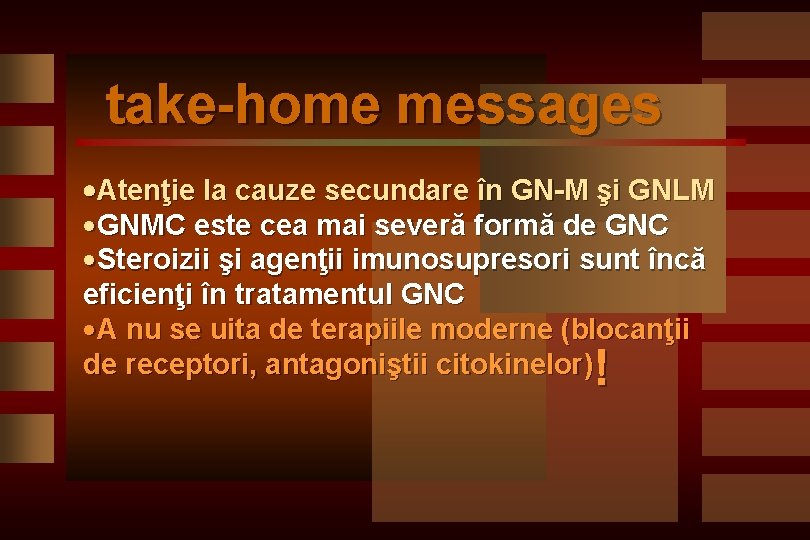 take-home messages

•Atenţie la cauze secundare în GN-M şi GNLM
•GNMC este cea mai severă formă de GNC
•Steroizii şi agenţii imunosupresori sunt încă eficienţi în tratamentul GNC
•A nu se uita de terapiile moderne (blocanţii de receptori, antagoniştii citokinelor)!